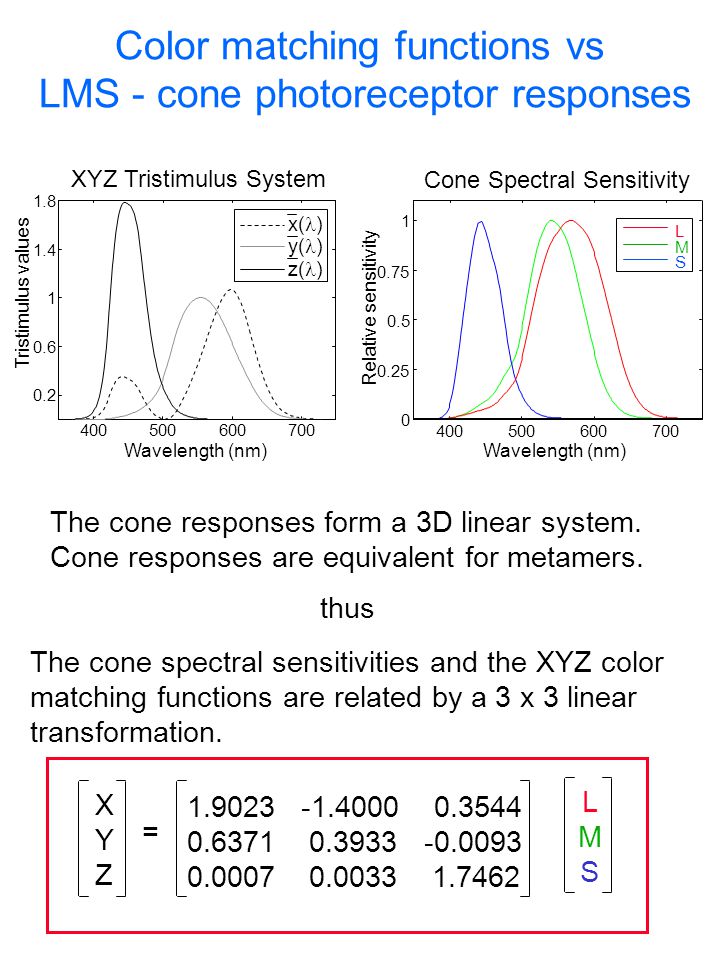 Color matching functions vs
LMS - cone photoreceptor responses

XYZ Tristimulus System

Tristimulus values

1.8
1.4
1
0.6
0.2

$\bar{x}(\lambda)$
$\bar{y}(\lambda)$
$\bar{z}(\lambda)$

400 500 600 700
Wavelength (nm)

Cone Spectral Sensitivity

Relative sensitivity

1
0.75
0.5
0.25
0

L
M
S

400 500 600 700
Wavelength (nm)

The cone responses form a 3D linear system.
Cone responses are equivalent for metamers.

thus

The cone spectral sensitivities and the XYZ color matching functions are related by a 3 x 3 linear transformation.

$\begin{bmatrix} X \\ Y \\ Z \end{bmatrix} = \begin{bmatrix} 1.9023 & -1.4000 & 0.3544 \\ 0.6371 & 0.3933 & -0.0093 \\ 0.0007 & 0.0033 & 1.7462 \end{bmatrix} \begin{bmatrix} L \\ M \\ S \end{bmatrix}$